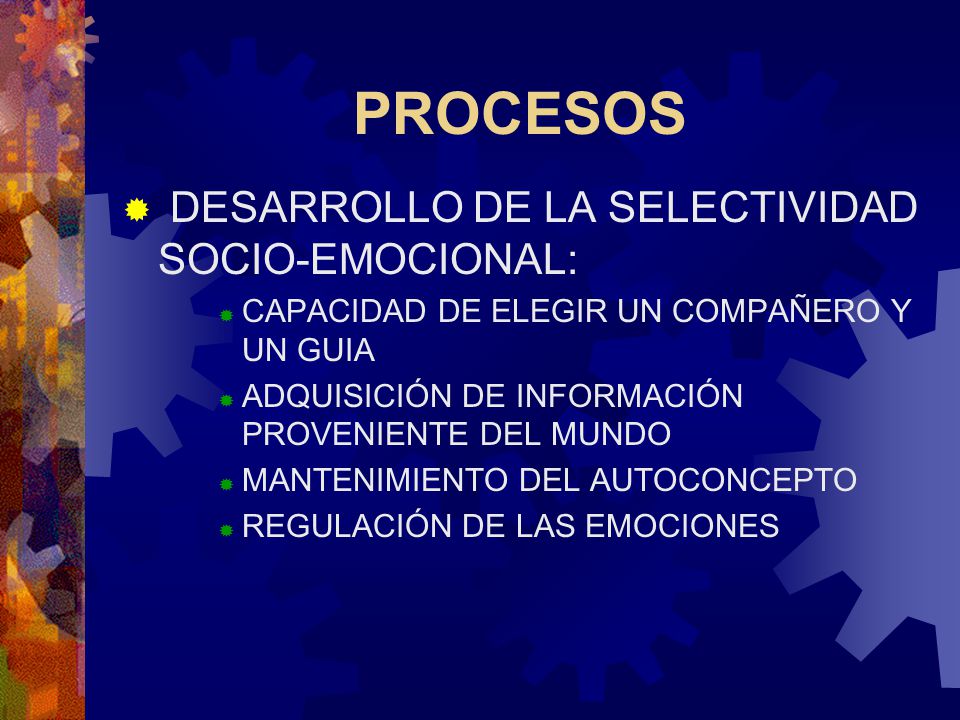 PROCESOS

DESARROLLO DE LA SELECTIVIDAD SOCIO-EMOCIONAL:

CAPACIDAD DE ELEGIR UN COMPAÑERO Y UN GUIA

ADQUISICIÓN DE INFORMACIÓN PROVENIENTE DEL MUNDO

MANTENIMIENTO DEL AUTOCONCEPTO

REGULACIÓN DE LAS EMOCIONES